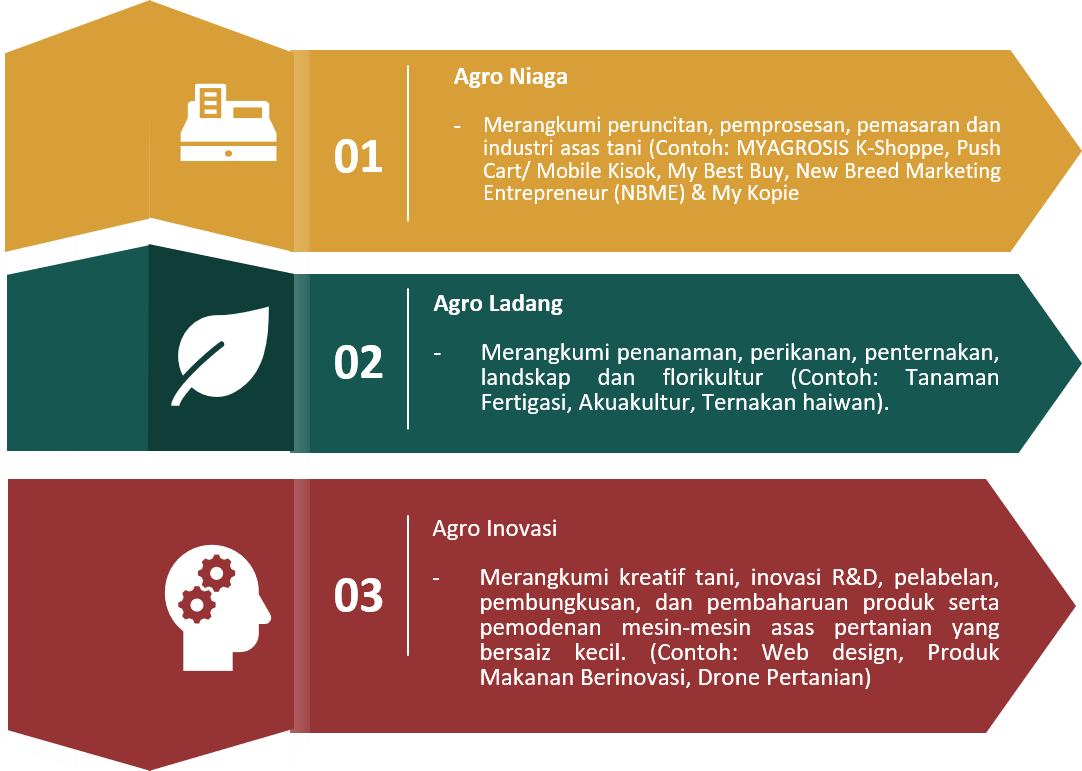 01

Agro Niaga

- Merangkumi peruncitan, pemprosesan, pemasaran dan industri asas tani (Contoh: MYAGROSIS K-Shoppe, Push Cart/ Mobile Kisok, My Best Buy, New Breed Marketing Entrepreneur (NBME) & My Kopie

02

Agro Ladang

- Merangkumi penanaman, perikanan, penternakan, landskap dan florikultur (Contoh: Tanaman Fertigasi, Akuakultur, Ternakan haiwan).

03

Agro Inovasi

- Merangkumi kreatif tani, inovasi R&D, pelabelan, pembungkusan, dan pembaharuan produk serta pemodenan mesin-mesin asas pertanian yang bersaiz kecil. (Contoh: Web design, Produk Makanan Berinovasi, Drone Pertanian)